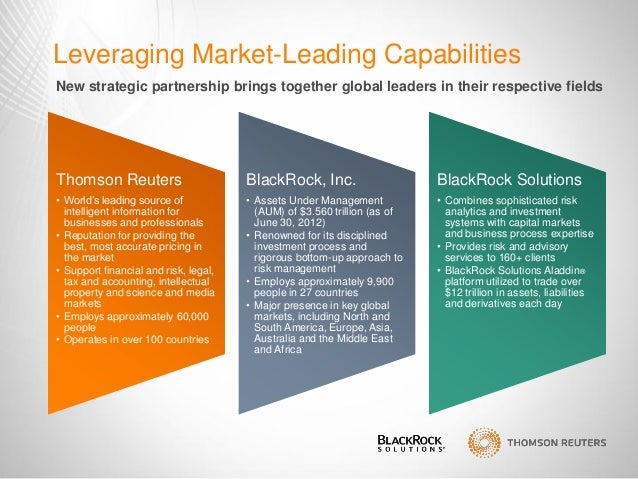 Leveraging Market-Leading Capabilities

New strategic partnership brings together global leaders in their respective fields

Thomson Reuters

• World's leading source of intelligent information for businesses and professionals
• Reputation for providing the best, most accurate pricing in the market
• Support financial and risk, legal, tax and accounting, intellectual property and science and media markets
• Employs approximately 60,000 people
• Operates in over 100 countries

BlackRock, Inc.

• Assets Under Management (AUM) of $3.560 trillion (as of June 30, 2012)
• Renowned for its disciplined investment process and rigorous bottom-up approach to risk management
• Employs approximately 9,900 people in 27 countries
• Major presence in key global markets, including North and South America, Europe, Asia, Australia and the Middle East and Africa

BlackRock Solutions

• Combines sophisticated risk analytics and investment systems with capital markets and business process expertise
• Provides risk and advisory services to 160+ clients
• BlackRock Solutions Aladdin® platform utilized to trade over $12 trillion in assets, liabilities and derivatives each day

BLACKROCK SOLUTIONS®

THOMSON REUTERS